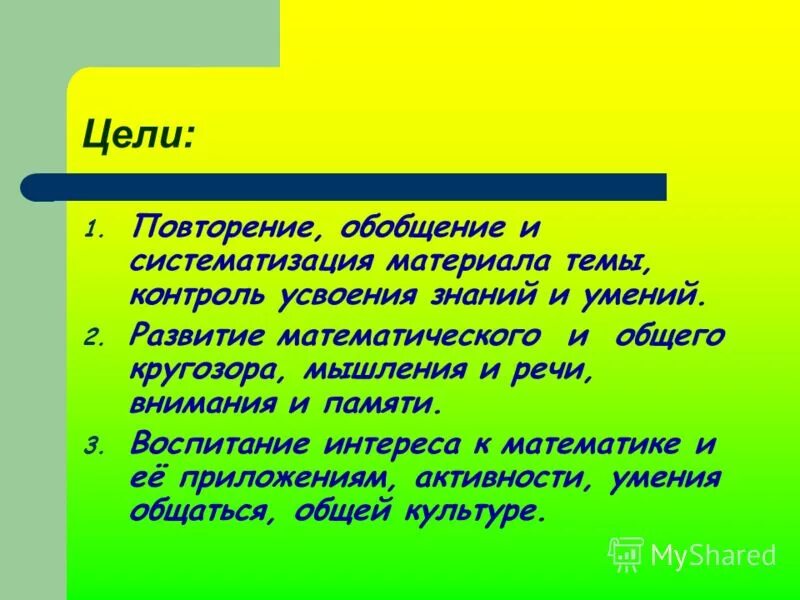 Цели:

1. Повторение, обобщение и систематизация материала темы, контроль усвоения знаний и умений.
2. Развитие математического и общего кругозора, мышления и речи, внимания и памяти.
3. Воспитание интереса к математике и её приложениям, активности, умения общаться, общей культуре.

MyShared